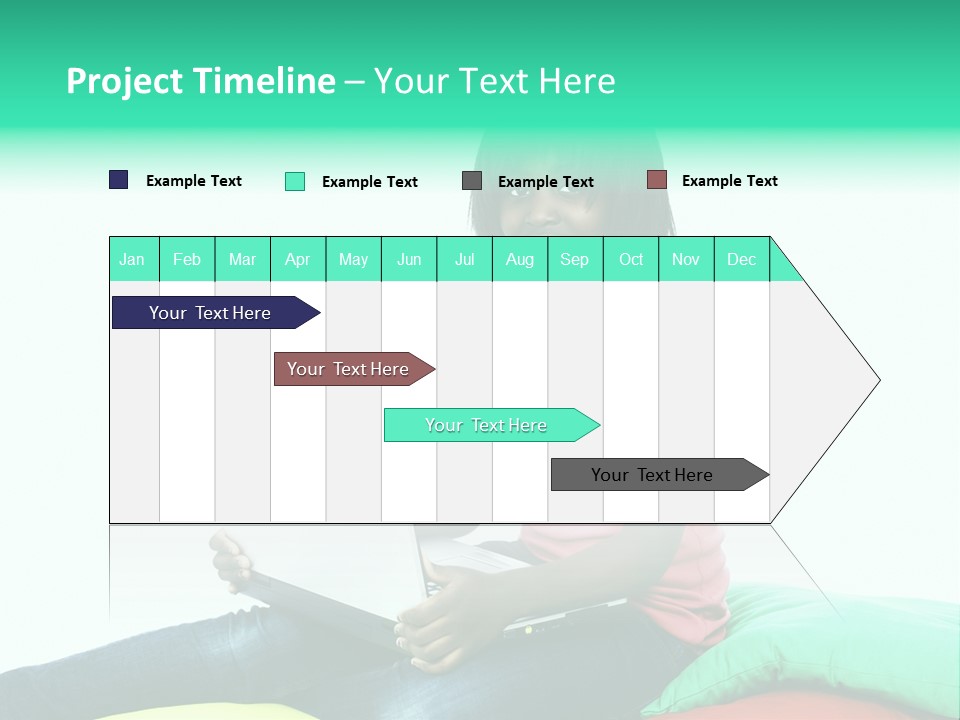 Project Timeline – Your Text Here

Example Text Example Text Example Text Example Text

| Jan | Feb | Mar | Apr | May | Jun | Jul | Aug | Sep | Oct | Nov | Dec |
|---|---|---|---|---|---|---|---|---|---|---|---|

Your Text Here

Your Text Here

Your Text Here

Your Text Here